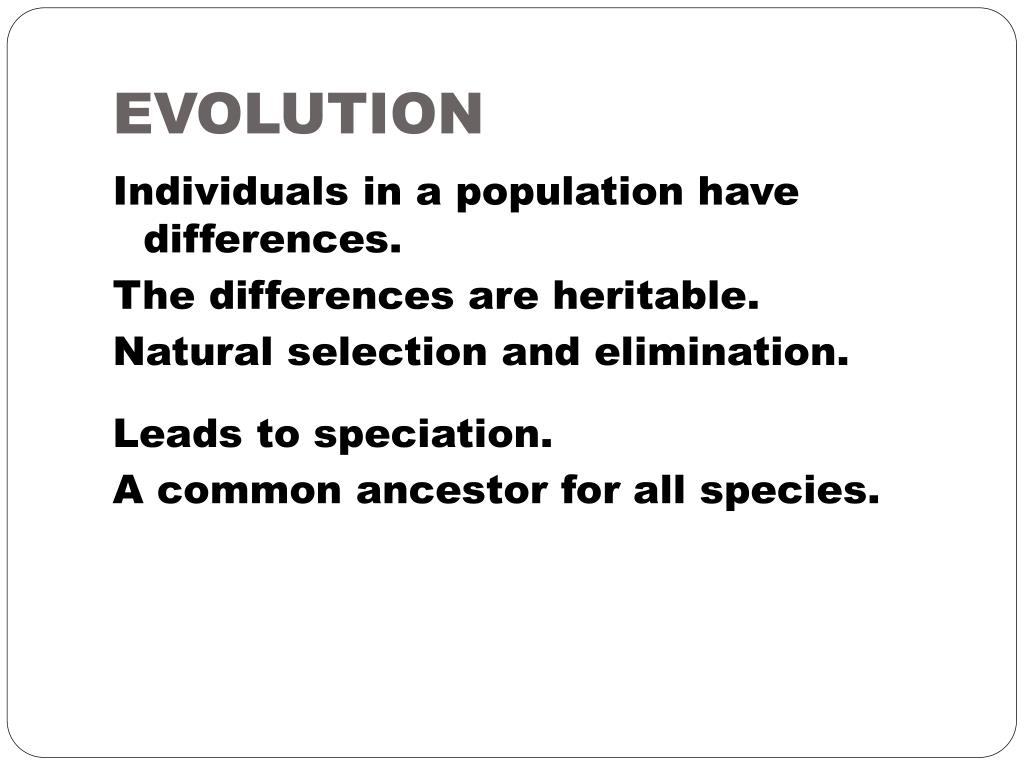 EVOLUTION

Individuals in a population have differences.

The differences are heritable.

Natural selection and elimination.

Leads to speciation.

A common ancestor for all species.